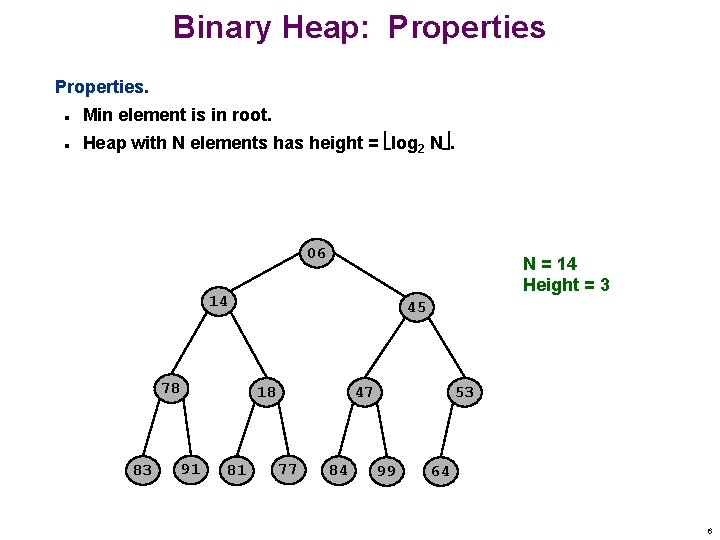 Binary Heap: Properties

Properties.

- Min element is in root.
- Heap with N elements has height = $\lfloor \log_2 N \rfloor$.

06

14

45

78

18

47

53

83

91

81

77

84

99

64

N = 14
Height = 3

6